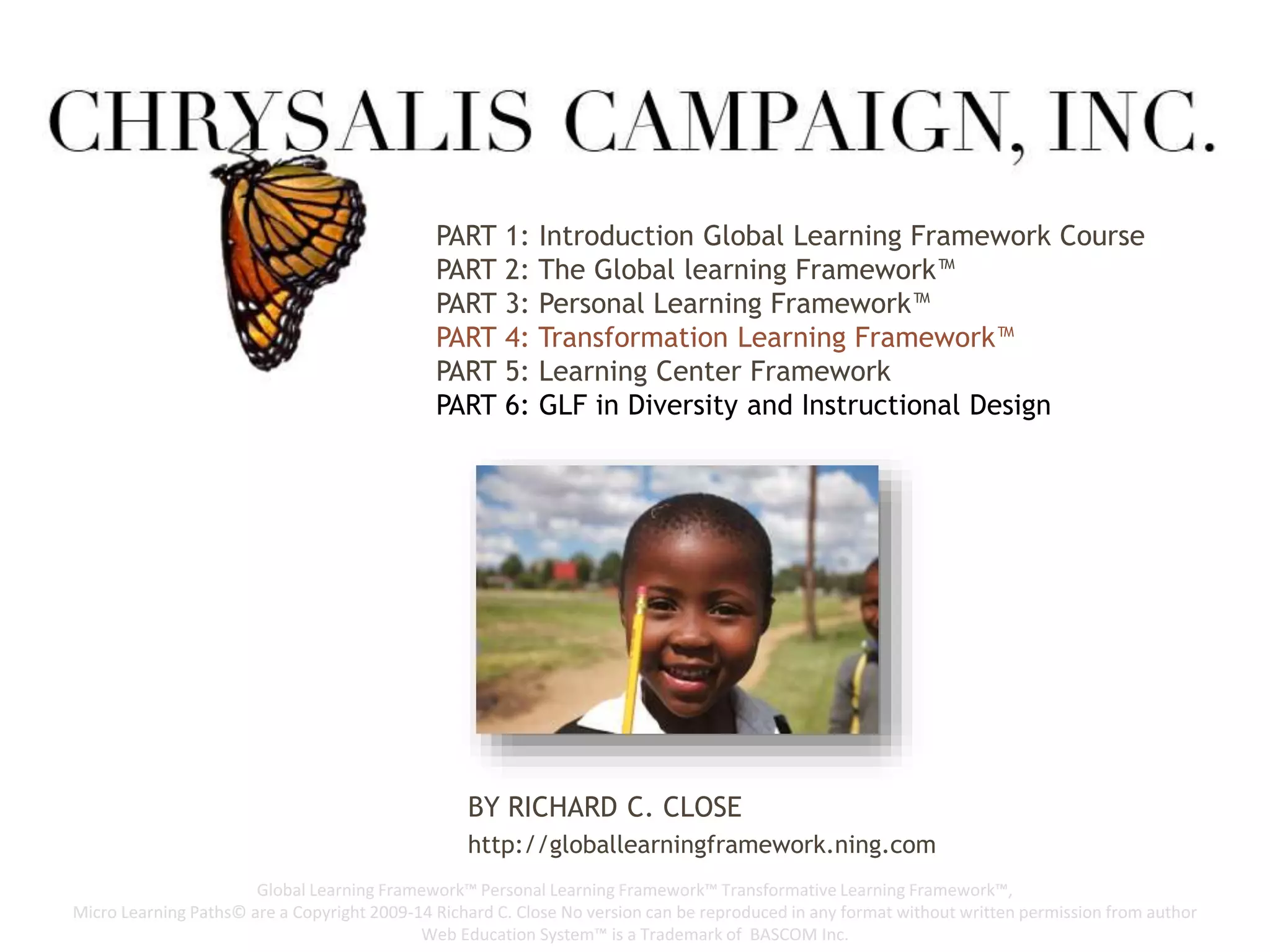 CHRYSALIS CAMPAIGN, INC.

PART 1: Introduction Global Learning Framework Course
PART 2: The Global learning Framework™
PART 3: Personal Learning Framework™
PART 4: Transformation Learning Framework™
PART 5: Learning Center Framework
PART 6: GLF in Diversity and Instructional Design

BY RICHARD C. CLOSE
http://globallearningframework.ning.com

Global Learning Framework™ Personal Learning Framework™ Transformative Learning Framework™, Micro Learning Paths© are a Copyright 2009-14 Richard C. Close No version can be reproduced in any format without written permission from author Web Education System™ is a Trademark of BASCOM Inc.